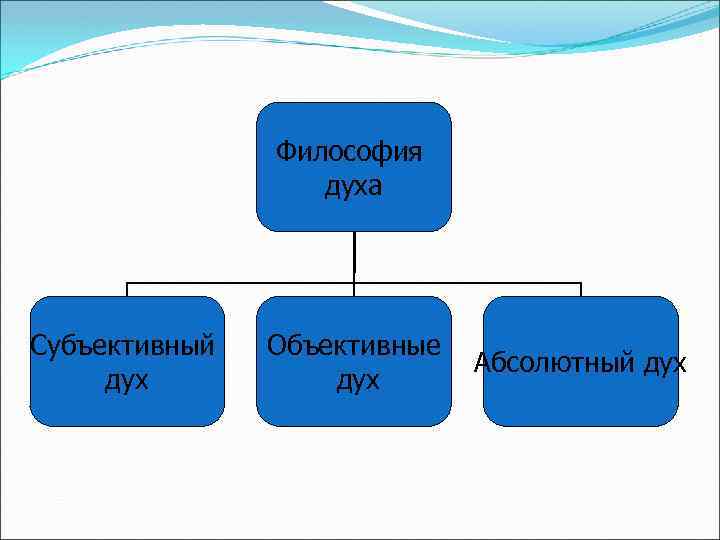 Философия духа

Субъективный дух

Объективные дух

Абсолютный дух